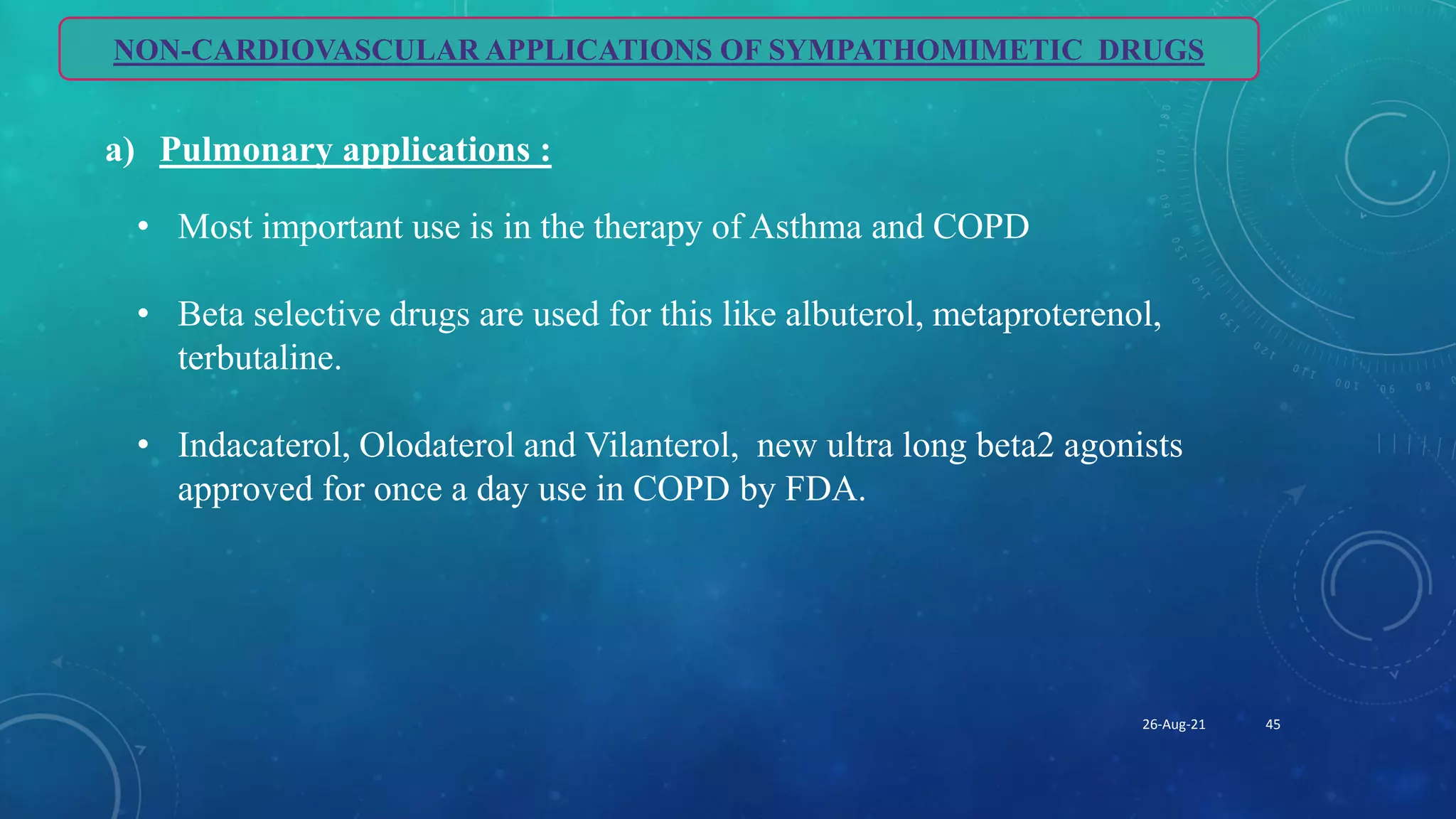 NON-CARDIOVASCULAR APPLICATIONS OF SYMPATHOMIMETIC DRUGS

a) Pulmonary applications :

• Most important use is in the therapy of Asthma and COPD

• Beta selective drugs are used for this like albuterol, metaproterenol, terbutaline.

• Indacaterol, Olodaterol and Vilanterol, new ultra long beta2 agonists approved for once a day use in COPD by FDA.

26-Aug-21 45